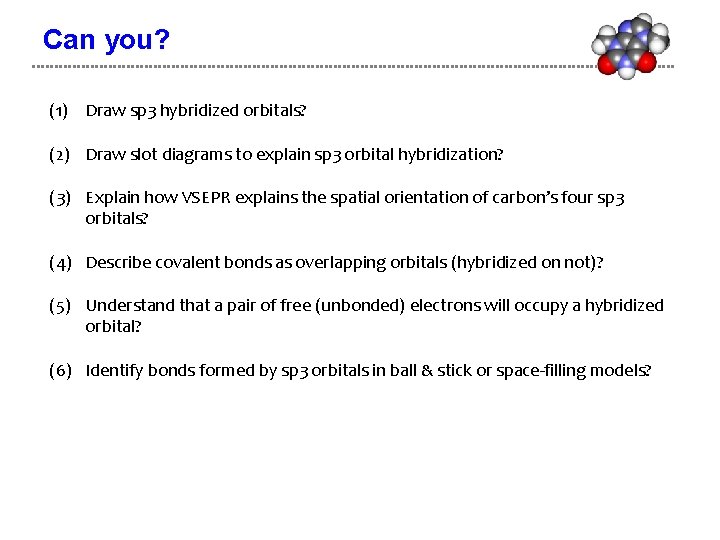 Can you?

(1) Draw sp3 hybridized orbitals?

(2) Draw slot diagrams to explain sp3 orbital hybridization?

(3) Explain how VSEPR explains the spatial orientation of carbon's four sp3 orbitals?

(4) Describe covalent bonds as overlapping orbitals (hybridized on not)?

(5) Understand that a pair of free (unbonded) electrons will occupy a hybridized orbital?

(6) Identify bonds formed by sp3 orbitals in ball & stick or space-filling models?